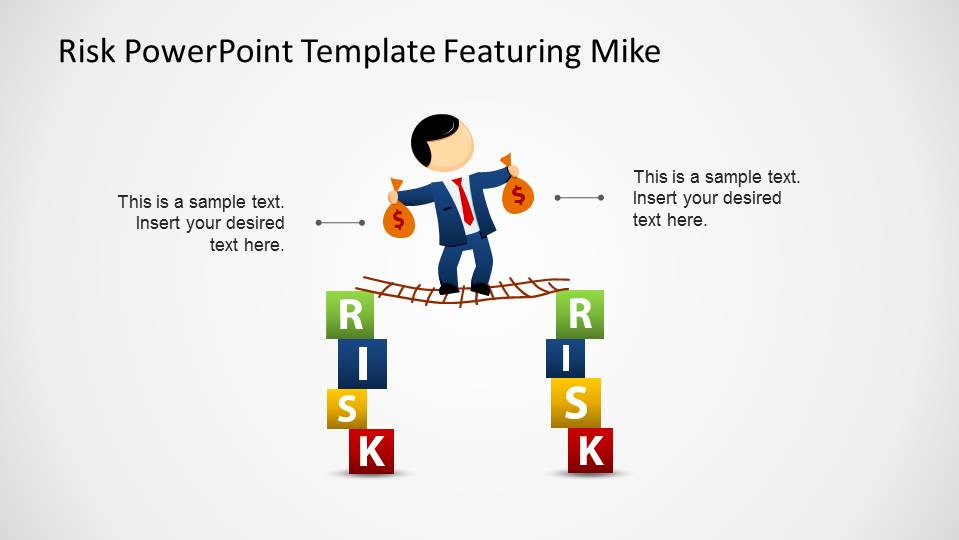 Risk PowerPoint Template Featuring Mike

This is a sample text. Insert your desired text here.

$

$

This is a sample text. Insert your desired text here.

R
I
S
K

R
I
S
K